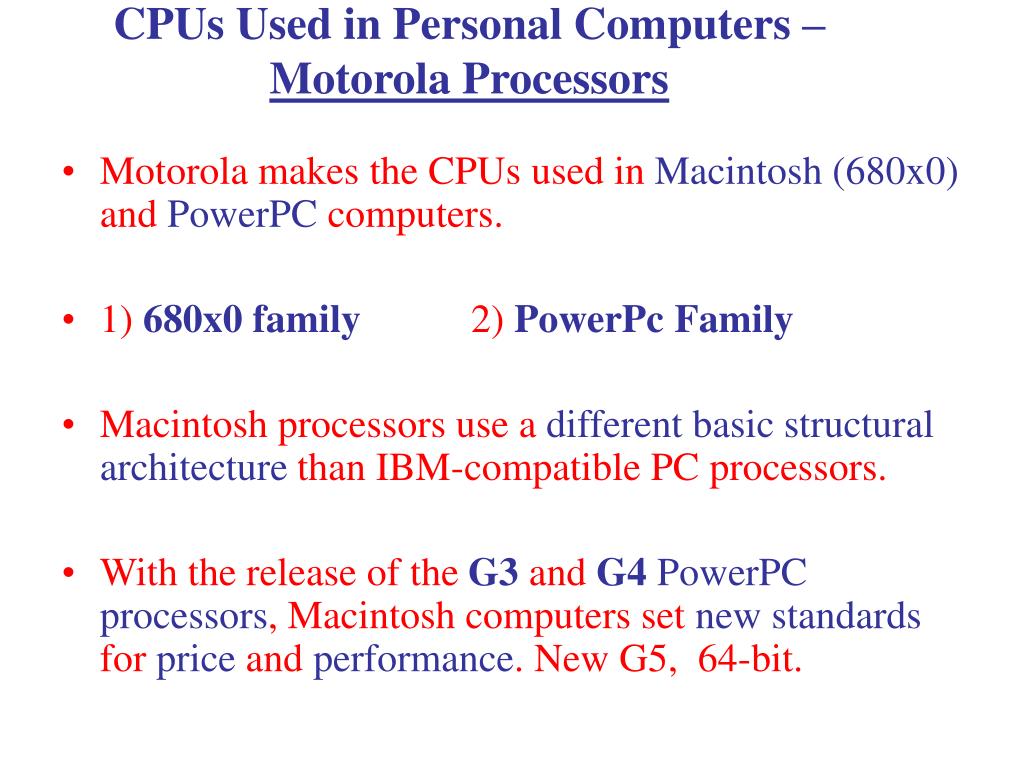 CPUs Used in Personal Computers – Motorola Processors

• Motorola makes the CPUs used in Macintosh (680x0) and PowerPC computers.

• 1) 680x0 family 2) PowerPc Family

• Macintosh processors use a different basic structural architecture than IBM-compatible PC processors.

• With the release of the G3 and G4 PowerPC processors, Macintosh computers set new standards for price and performance. New G5, 64-bit.